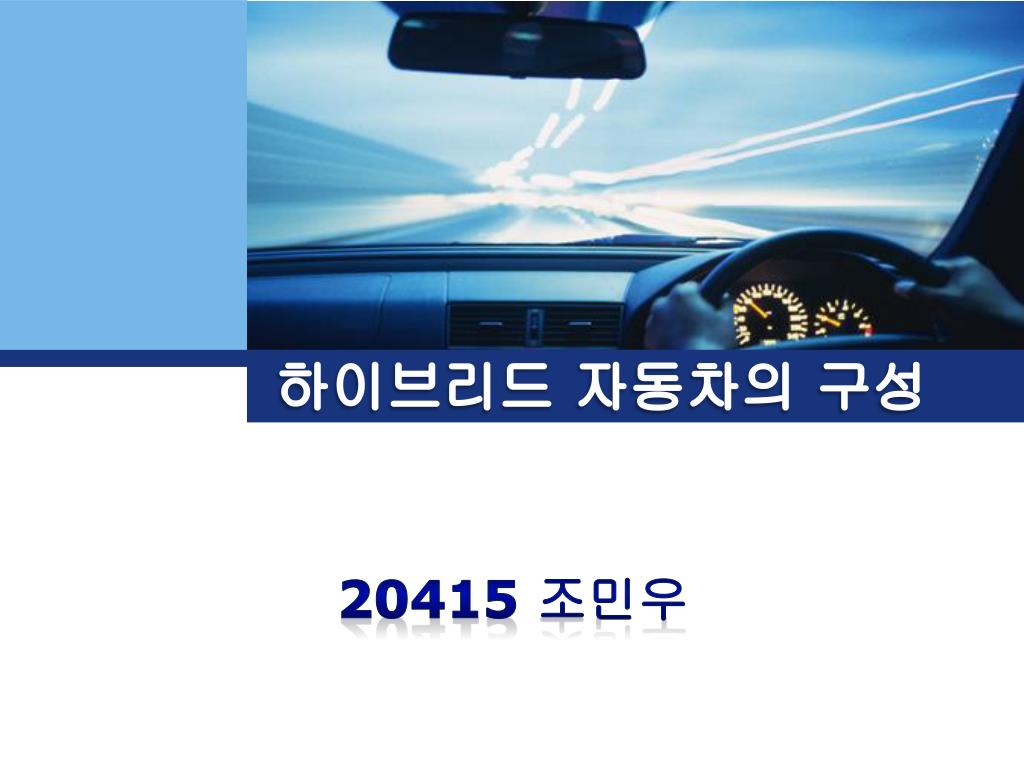 하이브리드 자동차의 구성

20415 조민우